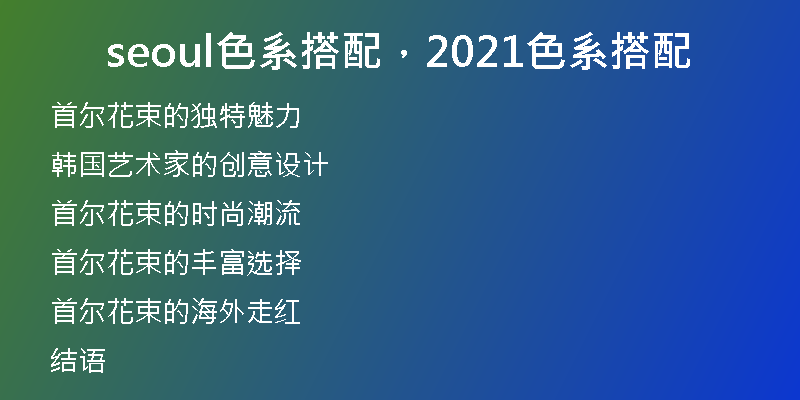 seoul色系搭配，2021色系搭配

首尔花束的独特魅力

韩国艺术家的创意设计

首尔花束的时尚潮流

首尔花束的丰富选择

首尔花束的海外走红

结语